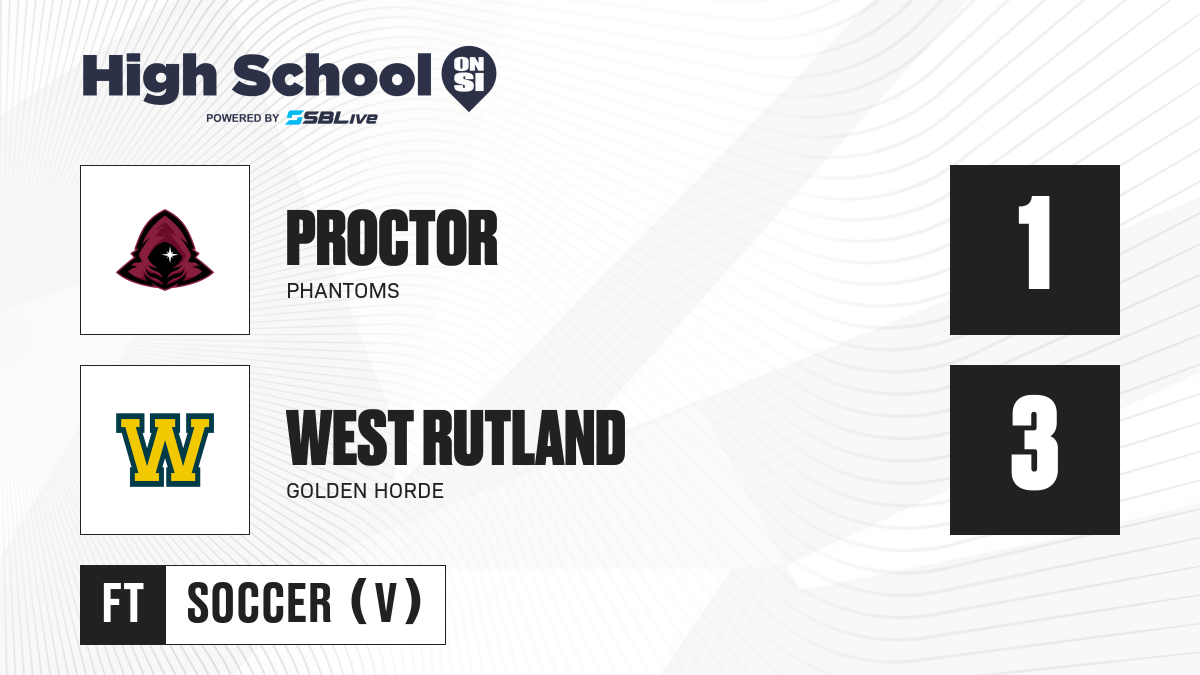 High School ON SI
POWERED BY SBLive

PROCTOR
PHANTOMS

1

W

WEST RUTLAND
GOLDEN HORDE

3

FT SOCCER (V)